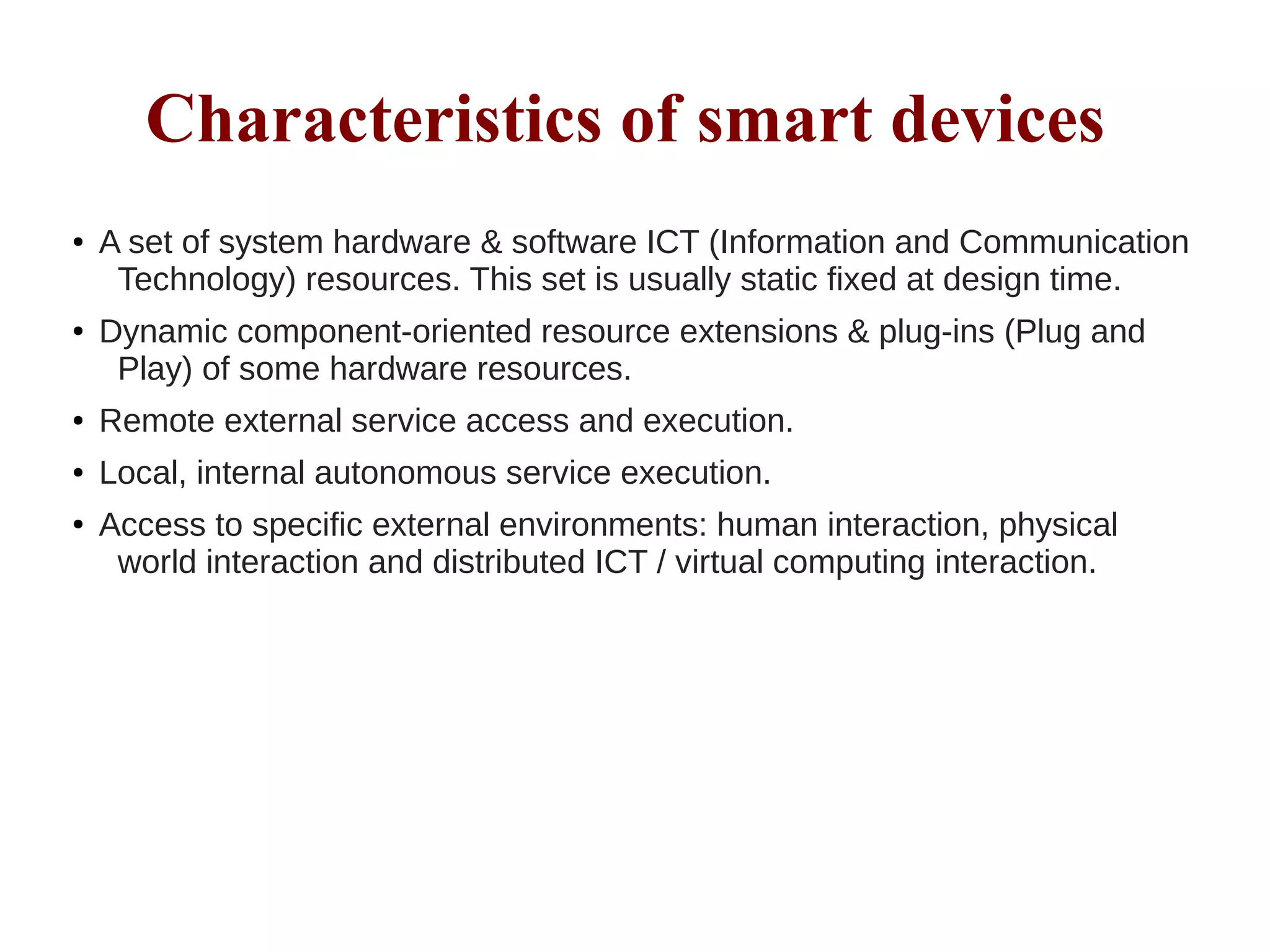 Characteristics of smart devices

• A set of system hardware & software ICT (Information and Communication Technology) resources. This set is usually static fixed at design time.

• Dynamic component-oriented resource extensions & plug-ins (Plug and Play) of some hardware resources.

• Remote external service access and execution.

• Local, internal autonomous service execution.

• Access to specific external environments: human interaction, physical world interaction and distributed ICT / virtual computing interaction.